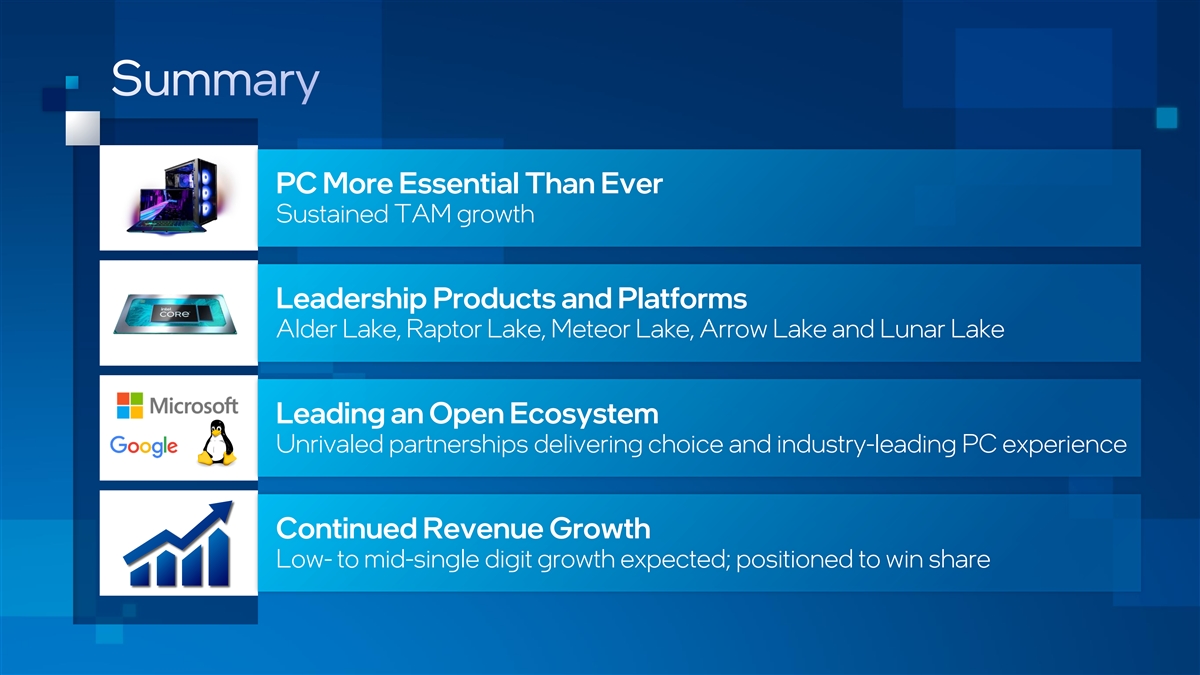 Summary

PC More Essential Than Ever
Sustained TAM growth

intel CORE

Leadership Products and Platforms
Alder Lake, Raptor Lake, Meteor Lake, Arrow Lake and Lunar Lake

Microsoft

Google

Leading an Open Ecosystem
Unrivaled partnerships delivering choice and industry-leading PC experience

Continued Revenue Growth
Low- to mid-single digit growth expected; positioned to win share